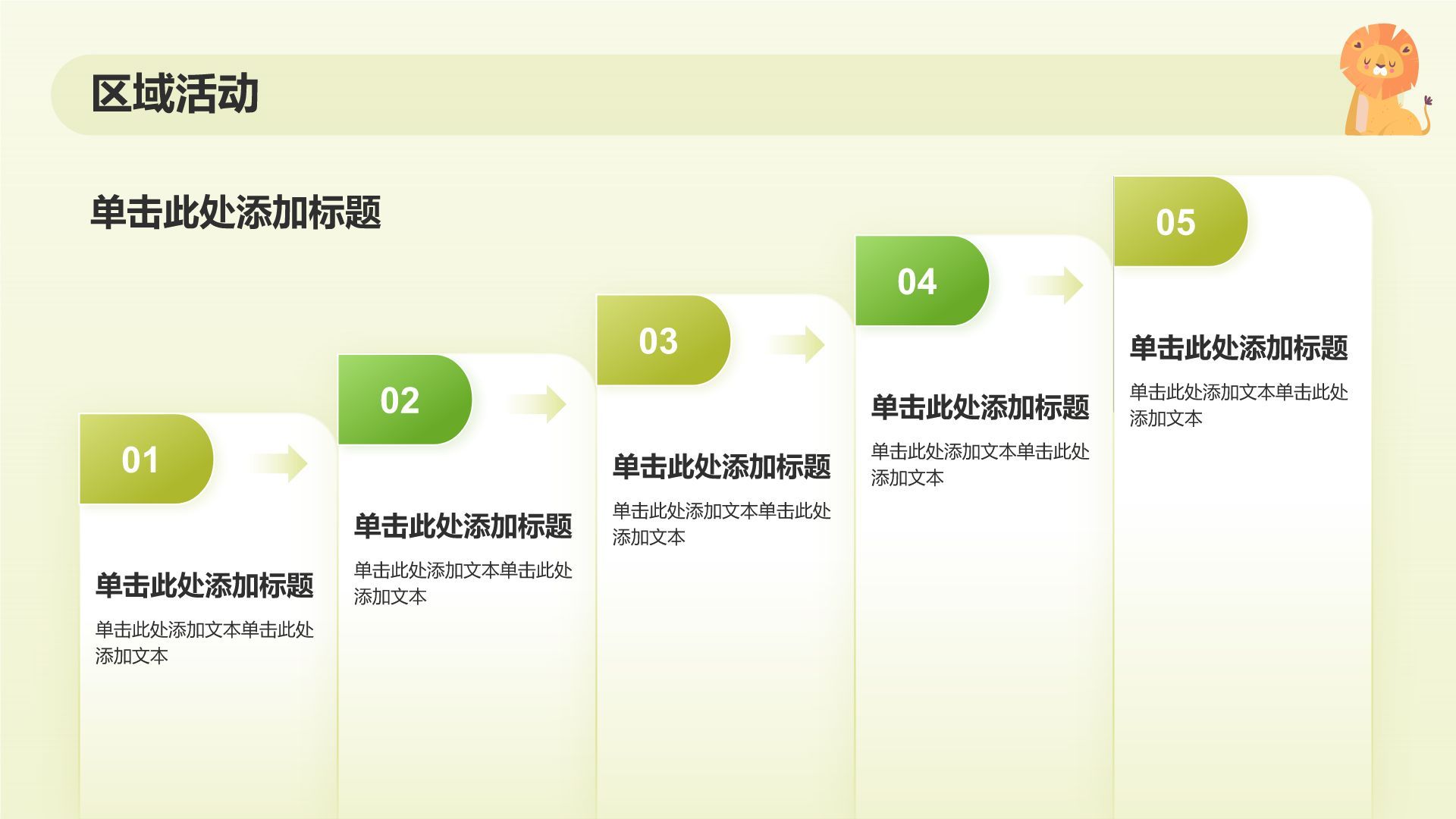 区域活动

单击此处添加标题

01

单击此处添加标题

单击此处添加文本单击此处添加文本

02

单击此处添加标题

单击此处添加文本单击此处添加文本

03

单击此处添加标题

单击此处添加文本单击此处添加文本

04

单击此处添加标题

单击此处添加文本单击此处添加文本

05

单击此处添加标题

单击此处添加文本单击此处添加文本